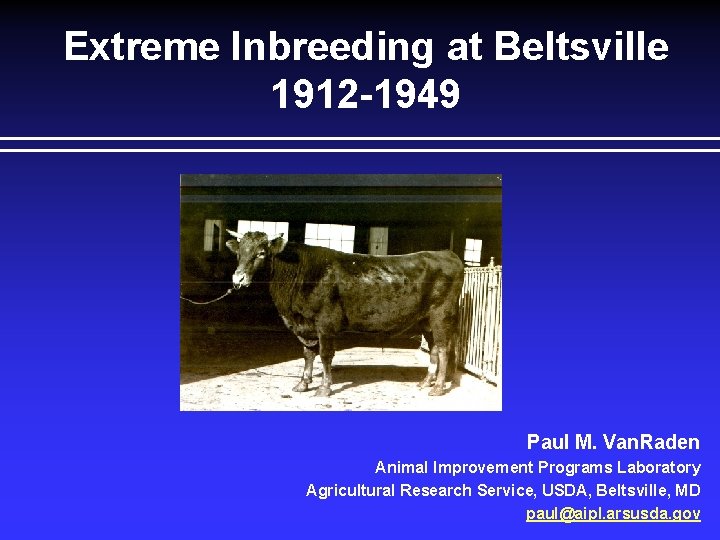 Extreme Inbreeding at Beltsville
1912-1949

Paul M. VanRaden
Animal Improvement Programs Laboratory
Agricultural Research Service, USDA, Beltsville, MD
paul@aipl.arsusda.gov